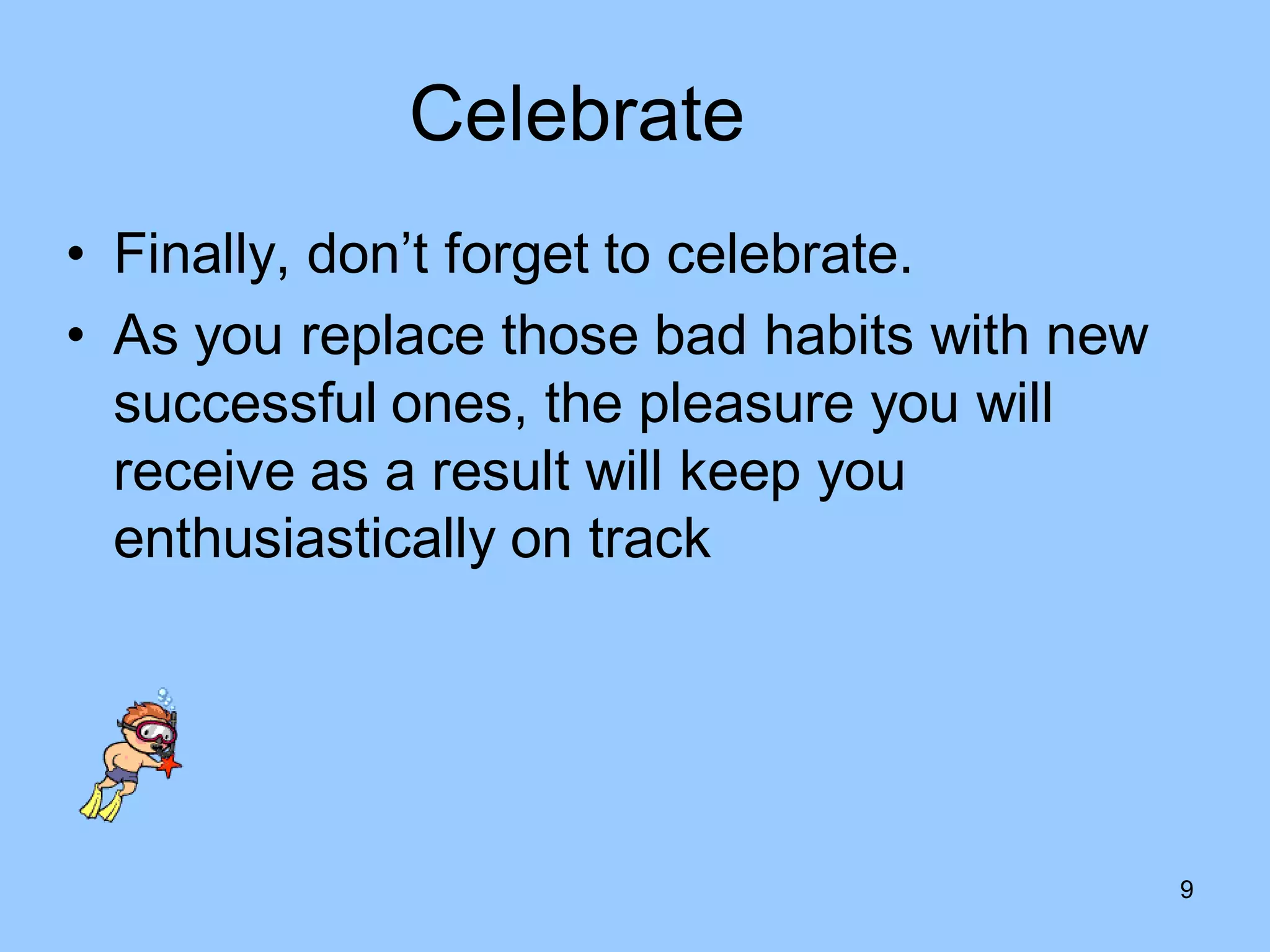 Celebrate

• Finally, don’t forget to celebrate.

• As you replace those bad habits with new successful ones, the pleasure you will receive as a result will keep you enthusiastically on track

9